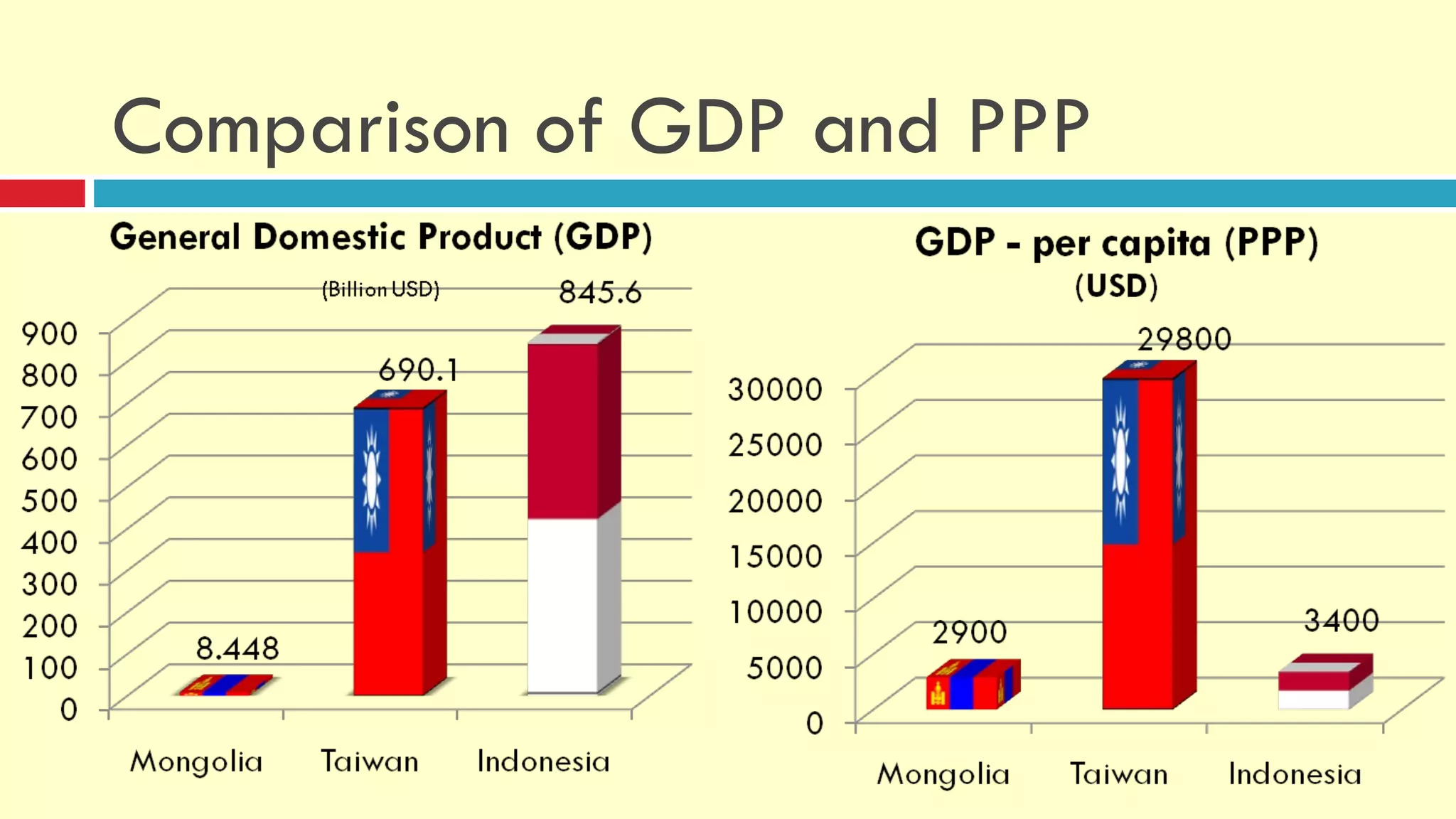 Comparison of GDP and PPP

General Domestic Product (GDP)

(Billion USD)

900
800
700
600
500
400
300
200
100
0

8.448
690.1
845.6

Mongolia
Taiwan
Indonesia

GDP - per capita (PPP)
(USD)

30000
25000
20000
15000
10000
5000
0

2900
29800
3400

Mongolia
Taiwan
Indonesia